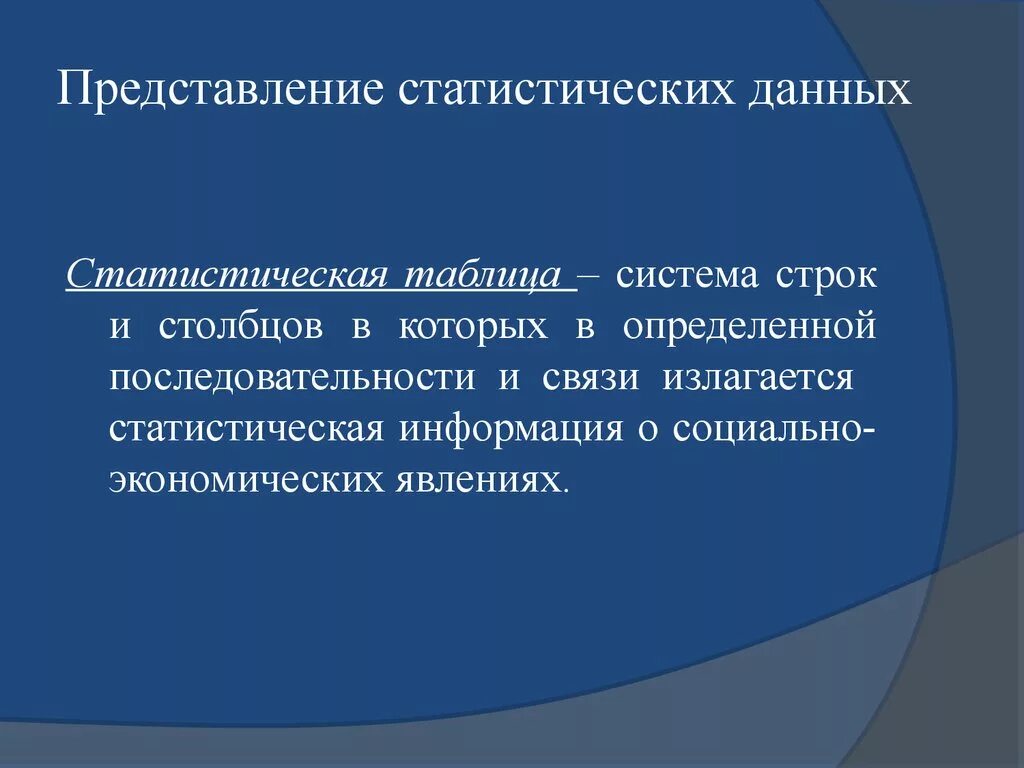 Представление статистических данных

Статистическая таблица – система строк и столбцов в которых в определенной последовательности и связи излагается статистическая информация о социально-экономических явлениях.